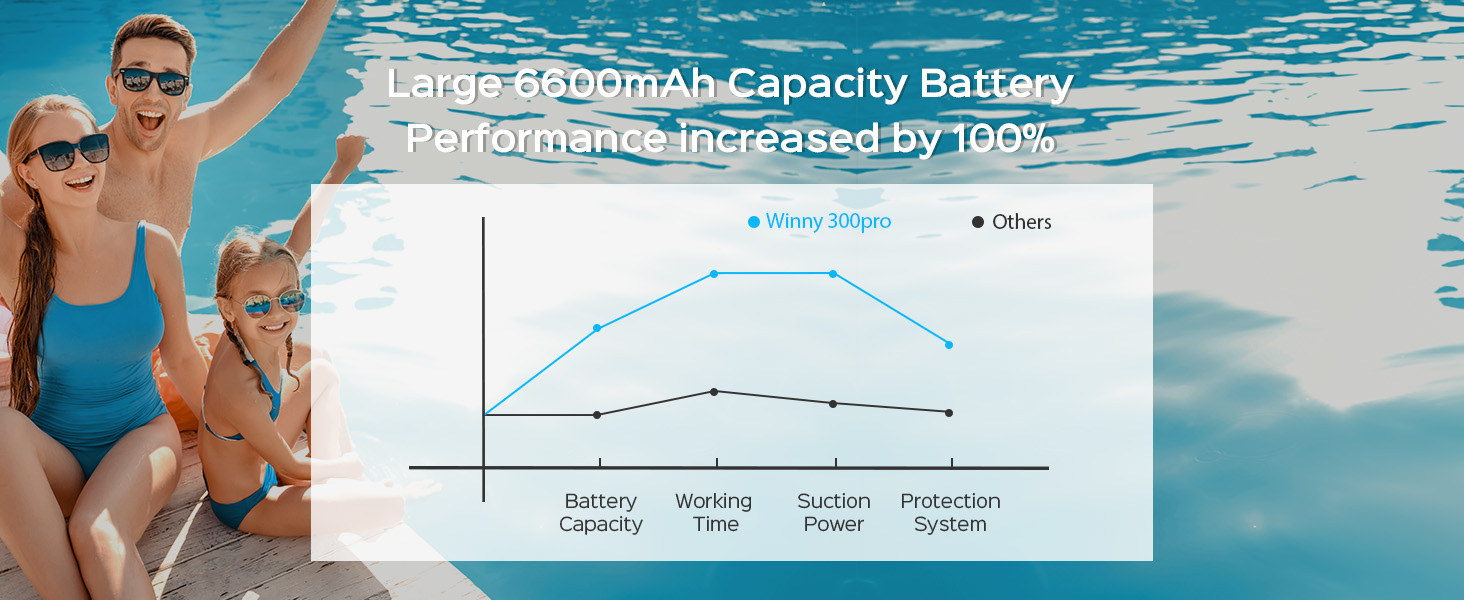 Large 6600mAh Capacity Battery
Performance increased by 100%

Winny 300pro

Others

Battery Capacity

Working Time

Suction Power

Protection System